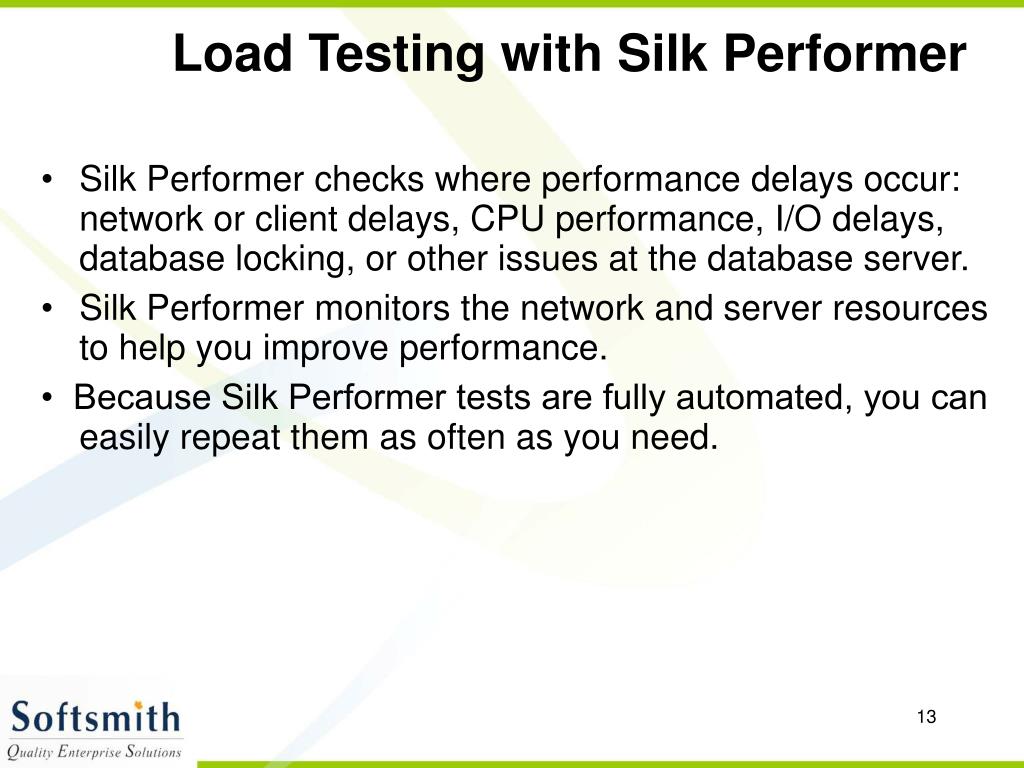 Load Testing with Silk Performer

• Silk Performer checks where performance delays occur: network or client delays, CPU performance, I/O delays, database locking, or other issues at the database server.

• Silk Performer monitors the network and server resources to help you improve performance.

• Because Silk Performer tests are fully automated, you can easily repeat them as often as you need.

Softsmith
Quality Enterprise Solutions

13